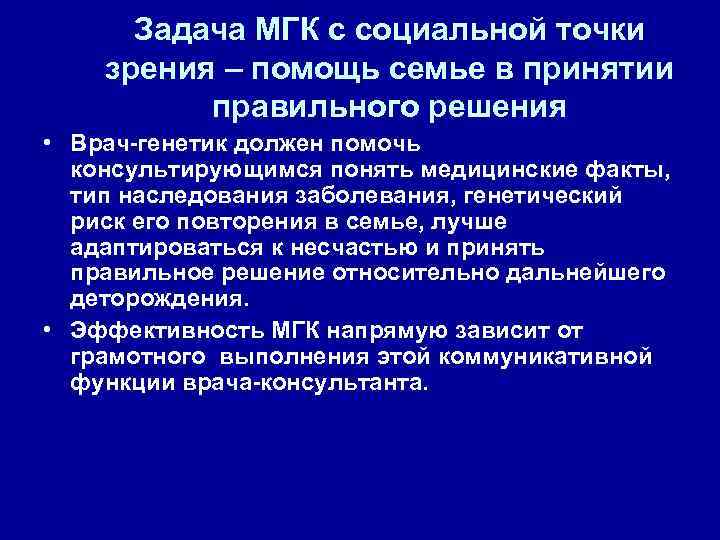 Задача МГК с социальной точки зрения – помощь семье в принятии правильного решения

• Врач-генетик должен помочь консультирующимся понять медицинские факты, тип наследования заболевания, генетический риск его повторения в семье, лучше адаптироваться к несчастью и принять правильное решение относительно дальнейшего деторождения.

• Эффективность МГК напрямую зависит от грамотного выполнения этой коммуникативной функции врача-консультанта.